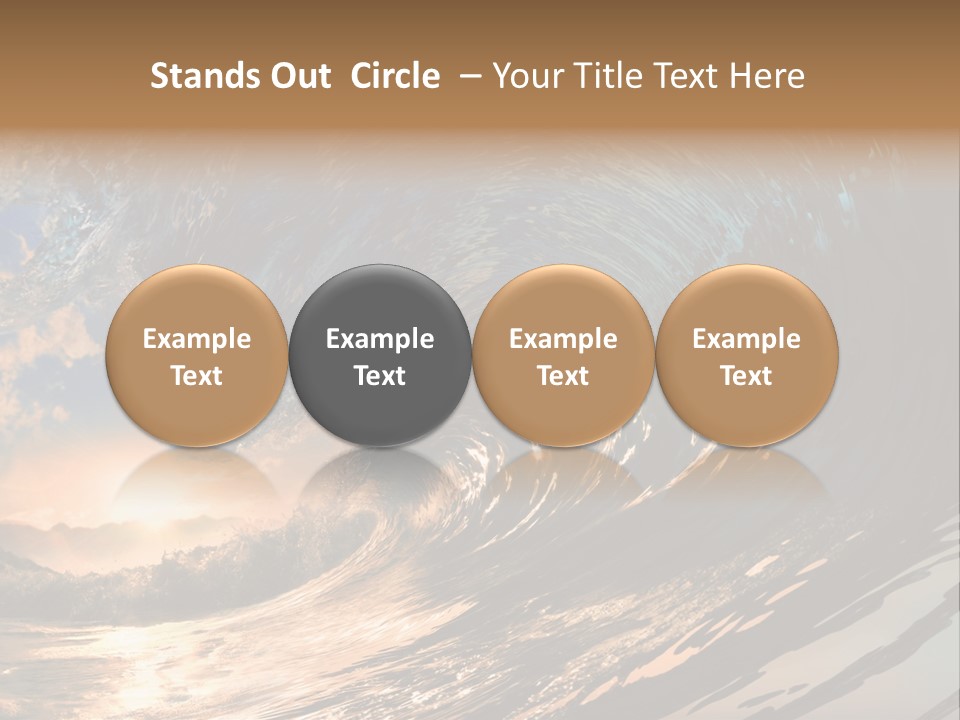 Stands Out Circle – Your Title Text Here

Example Text

Example Text

Example Text

Example Text